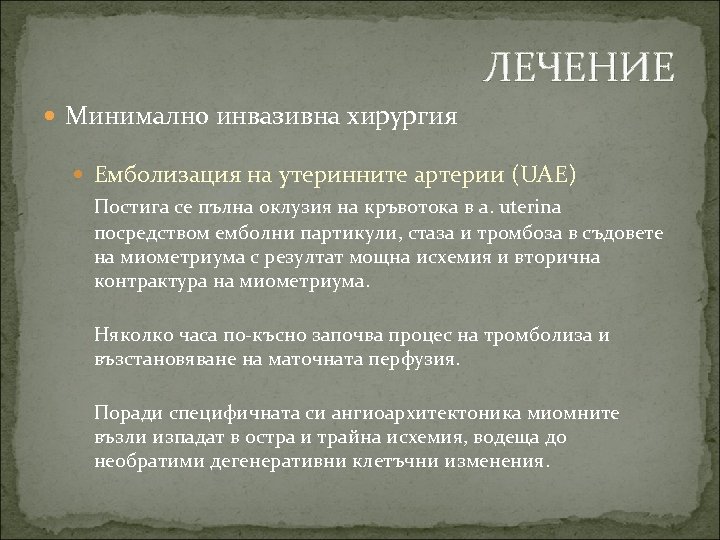 ЛЕЧЕНИЕ

Минимално инвазивна хирургия

Емболизация на утеринните артерии (UAE)

Постига се пълна оклузия на кръвотока в a. uterina посредством емболни партикули, стаза и тромбоза в съдовете на миометриума с резултат мощна исхемия и вторична контрактура на миометриума.

Няколко часа по-късно започва процес на тромболиза и възстановяване на маточната перфузия.

Поради специфичната си ангиоархитектоника миомните възли изпадат в остра и трайна исхемия, водеща до необратими дегенеративни клетъчни изменения.